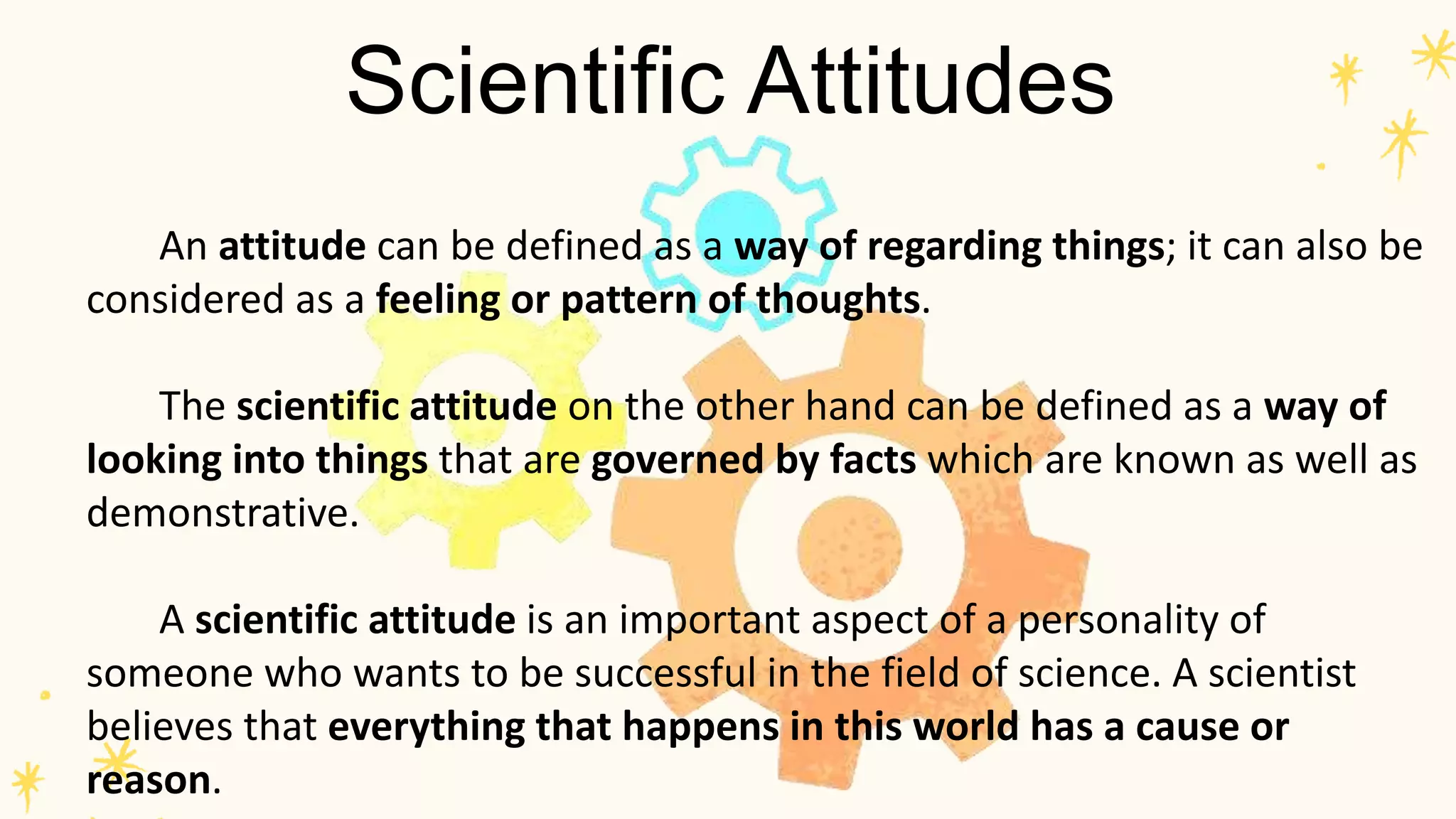 Scientific Attitudes

An attitude can be defined as a way of regarding things; it can also be considered as a feeling or pattern of thoughts.

The scientific attitude on the other hand can be defined as a way of looking into things that are governed by facts which are known as well as demonstrative.

A scientific attitude is an important aspect of a personality of someone who wants to be successful in the field of science. A scientist believes that everything that happens in this world has a cause or reason.